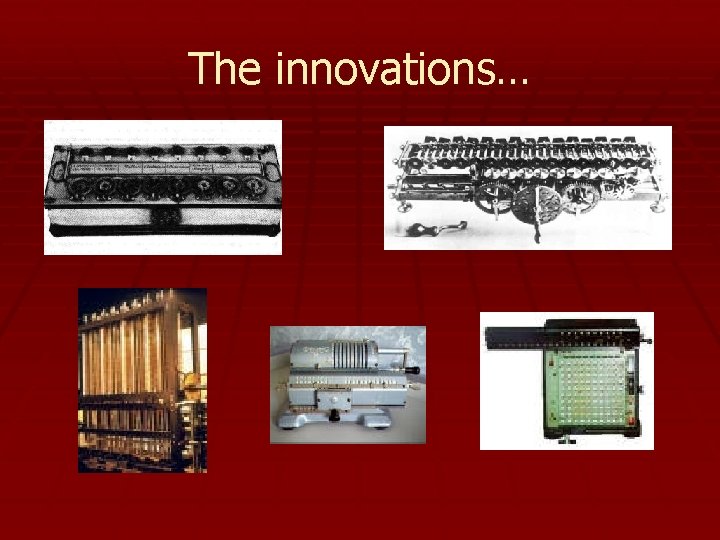 The innovations…